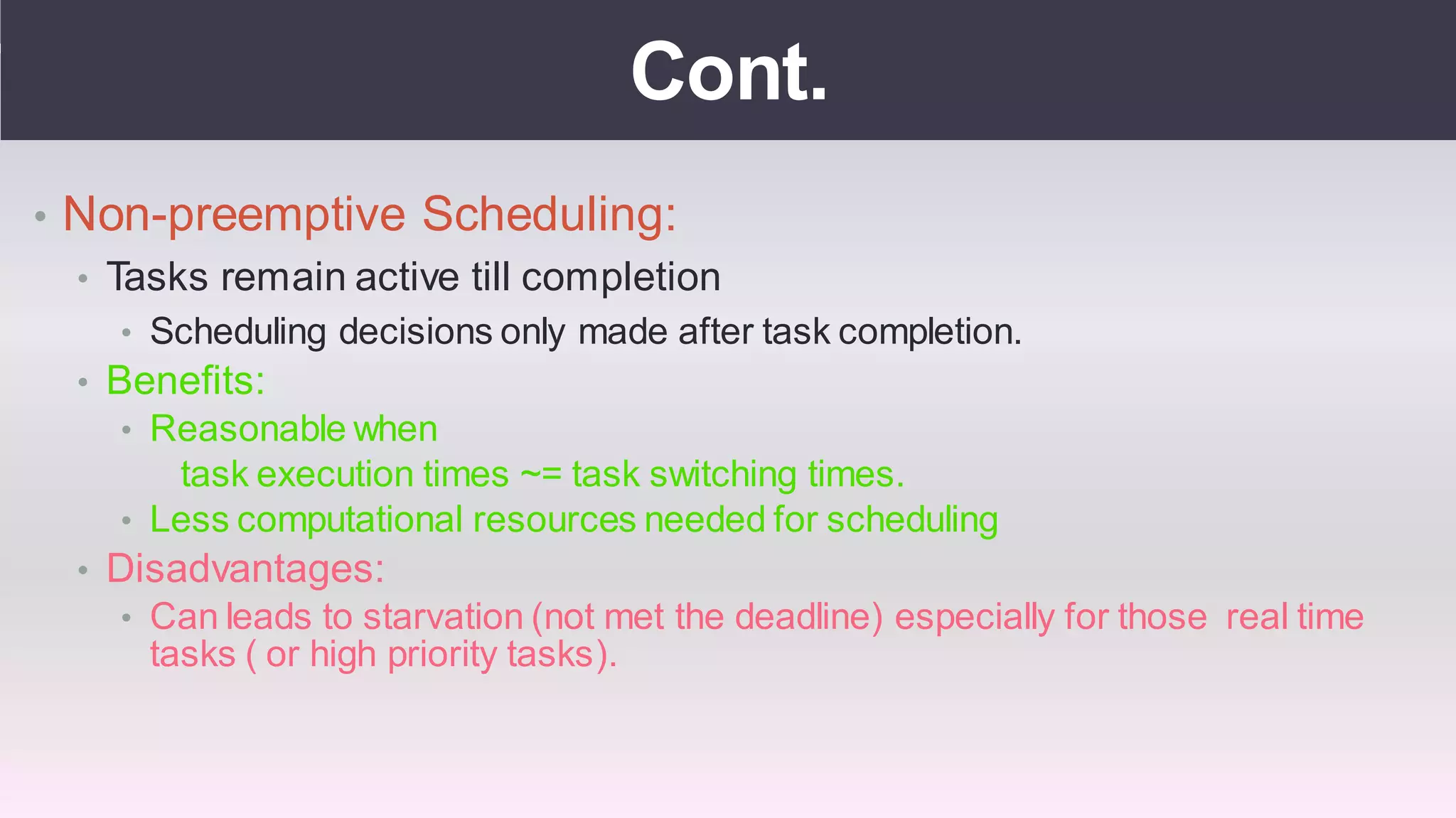 Cont.

• Non-preemptive Scheduling:

• Tasks remain active till completion

• Scheduling decisions only made after task completion.

• Benefits:

• Reasonable when
task execution times ~= task switching times.

• Less computational resources needed for scheduling

• Disadvantages:

• Can leads to starvation (not met the deadline) especially for those real time tasks ( or high priority tasks).